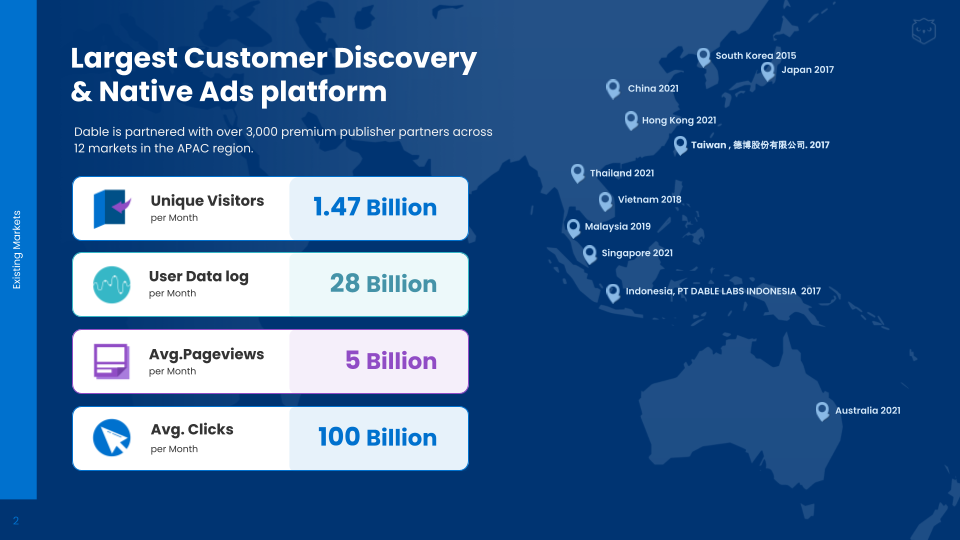 Existing Markets

Largest Customer Discovery & Native Ads platform

Dable is partnered with over 3,000 premium publisher partners across 12 markets in the APAC region.

Unique Visitors
per Month
1.47 Billion

User Data log
per Month
28 Billion

Avg.Pageviews
per Month
5 Billion

Avg. Clicks
per Month
100 Billion

South Korea 2015
Japan 2017
China 2021
Hong Kong 2021
Taiwan , 德博股份有限公司. 2017
Thailand 2021
Vietnam 2018
Malaysia 2019
Singapore 2021
Indonesia, PT DABLE LABS INDONESIA 2017
Australia 2021

2